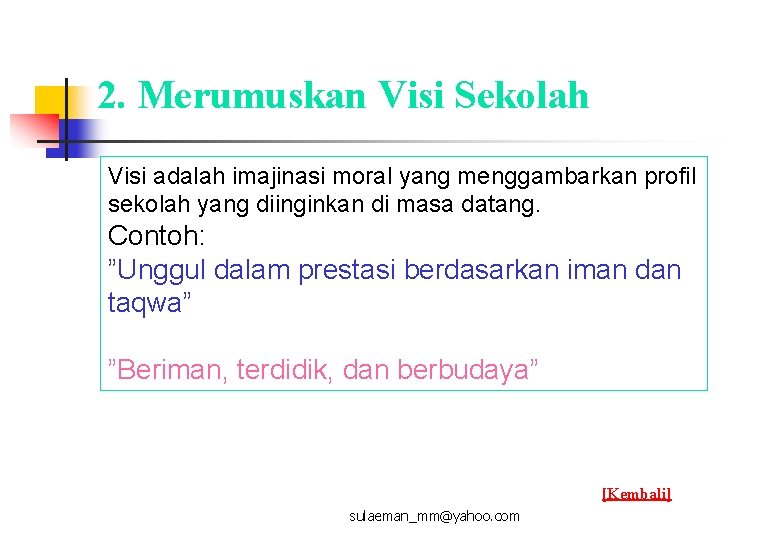 2. Merumuskan Visi Sekolah

Visi adalah imajinasi moral yang menggambarkan profil sekolah yang diinginkan di masa datang.

Contoh:

”Unggul dalam prestasi berdasarkan iman dan taqwa”

”Beriman, terdidik, dan berbudaya”

[Kembali]

sulaeman_mm@yahoo.com